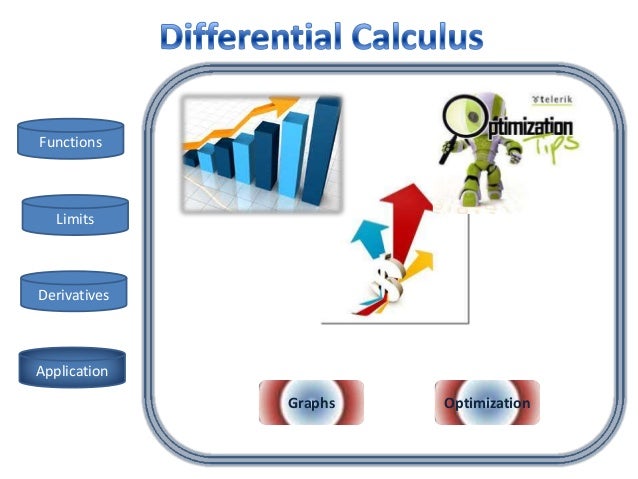 Differential Calculus

Functions

Limits

Derivatives

Application

telerik

Optimization Tips

$

Graphs

Optimization